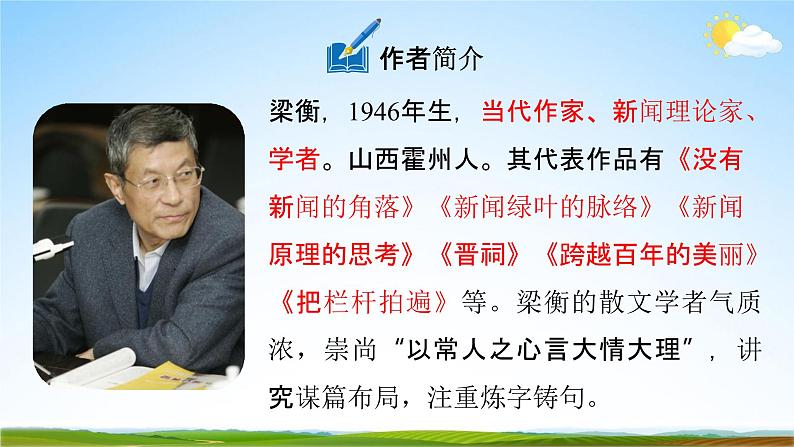 作者简介

梁衡，1946年生，当代作家、新闻理论家、学者。山西霍州人。其代表作品有《没有新闻的角落》《新闻绿叶的脉络》《新闻原理的思考》《晋祠》《跨越百年的美丽》《把栏杆拍遍》等。梁衡的散文学者气质浓，崇尚“以常人之心言大情大理”，讲究谋篇布局，注重炼字铸句。